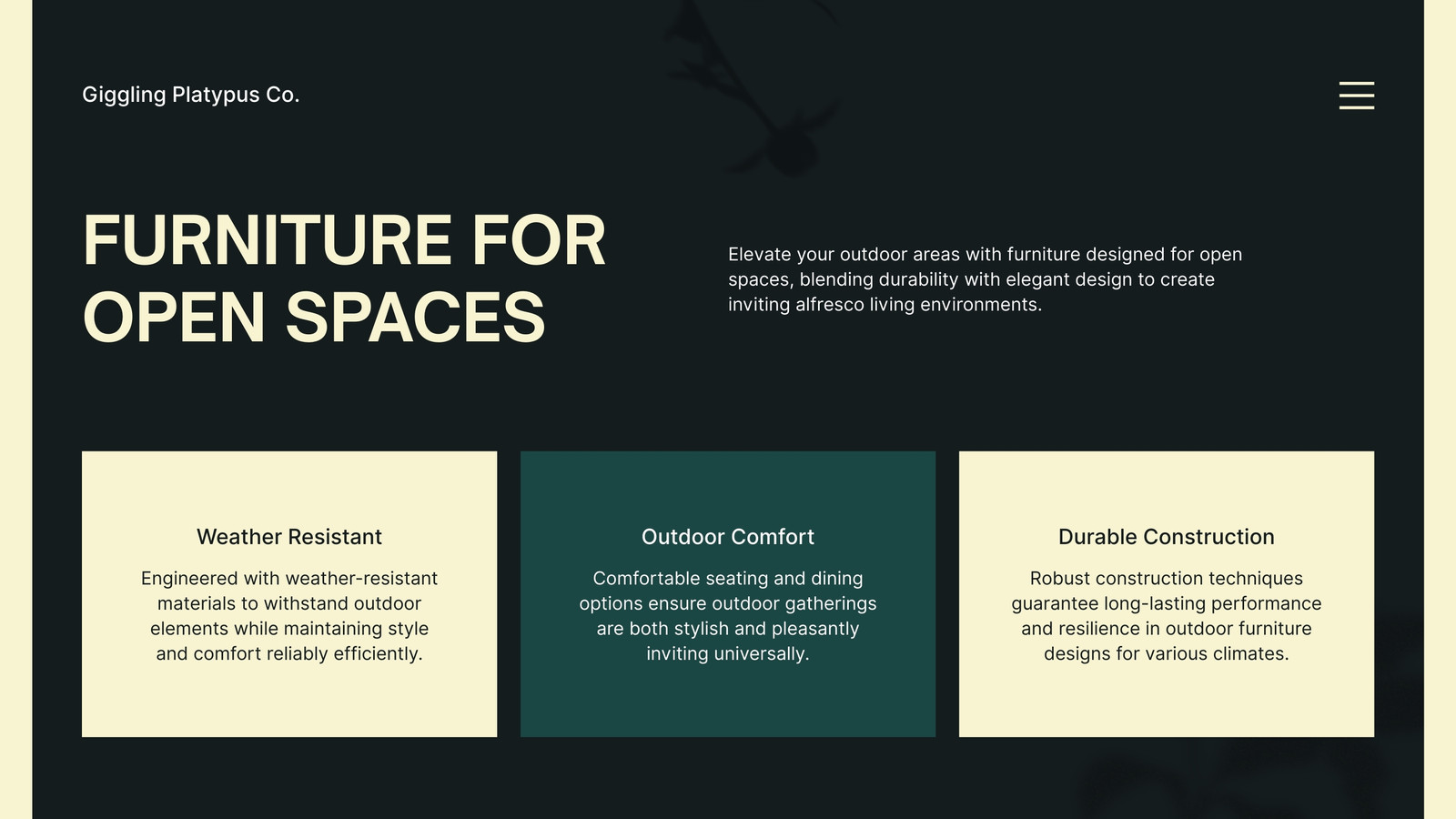 Giggling Platypus Co.

FURNITURE FOR OPEN SPACES

Elevate your outdoor areas with furniture designed for open spaces, blending durability with elegant design to create inviting alfresco living environments.

Weather Resistant

Engineered with weather-resistant materials to withstand outdoor elements while maintaining style and comfort reliably efficiently.

Outdoor Comfort

Comfortable seating and dining options ensure outdoor gatherings are both stylish and pleasantly inviting universally.

Durable Construction

Robust construction techniques guarantee long-lasting performance and resilience in outdoor furniture designs for various climates.